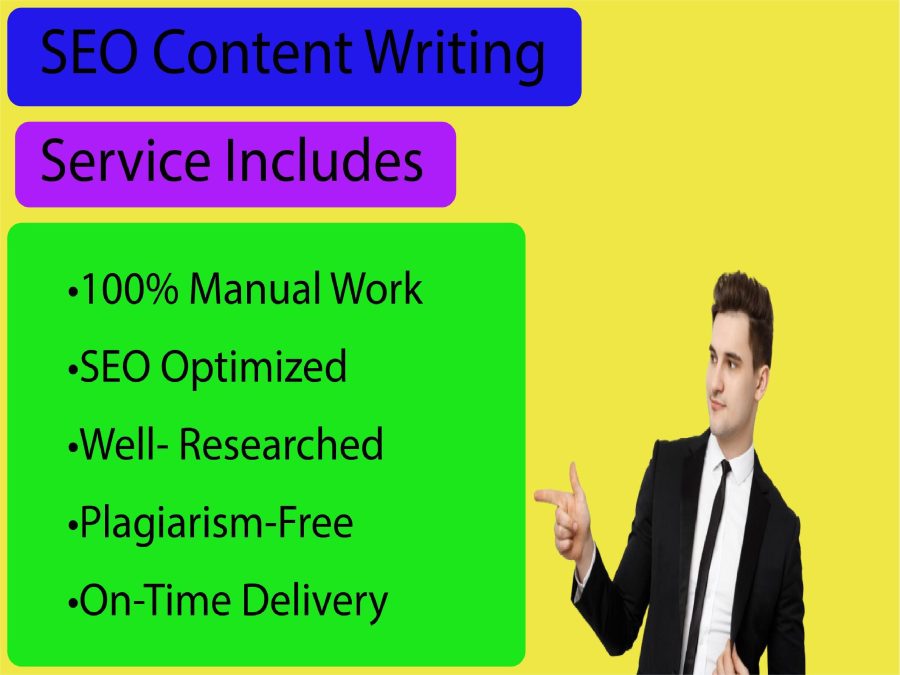 SEO Content Writing

Service Includes

•100% Manual Work
•SEO Optimized
•Well- Researched
•Plagiarism-Free
•On-Time Delivery